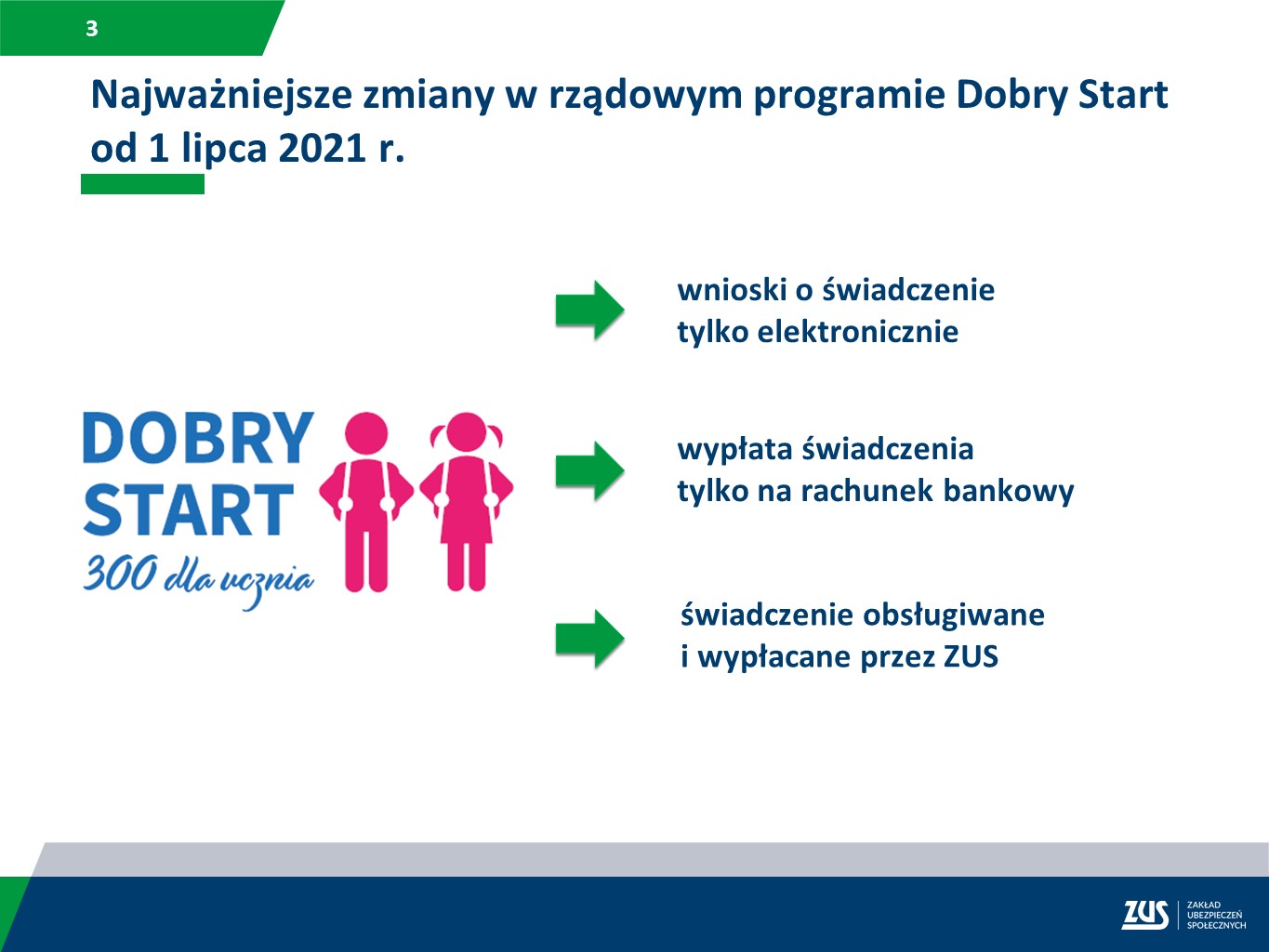 3

Najważniejsze zmiany w rządowym programie Dobry Start od 1 lipca 2021 r.

DOBRY START
300 dla ucznia

wnioski o świadczenie tylko elektronicznie

wypłata świadczenia tylko na rachunek bankowy

świadczenie obsługiwane i wypłacane przez ZUS

ZUS ZAKŁAD UBEZPIECZEŃ SPOŁECZNYCH